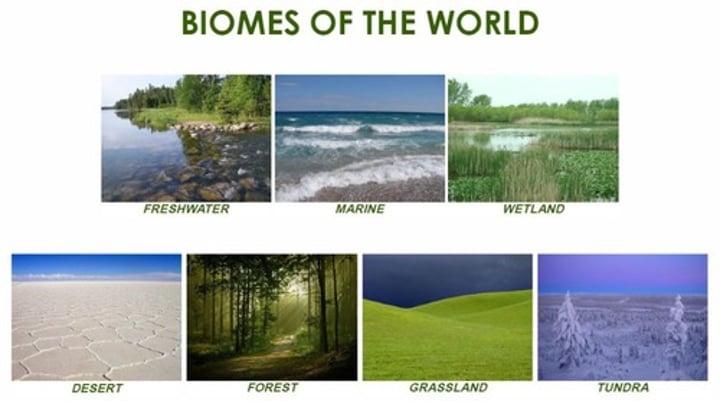 BIOMES OF THE WORLD

FRESHWATER

MARINE

WETLAND

DESERT

FOREST

GRASSLAND

TUNDRA